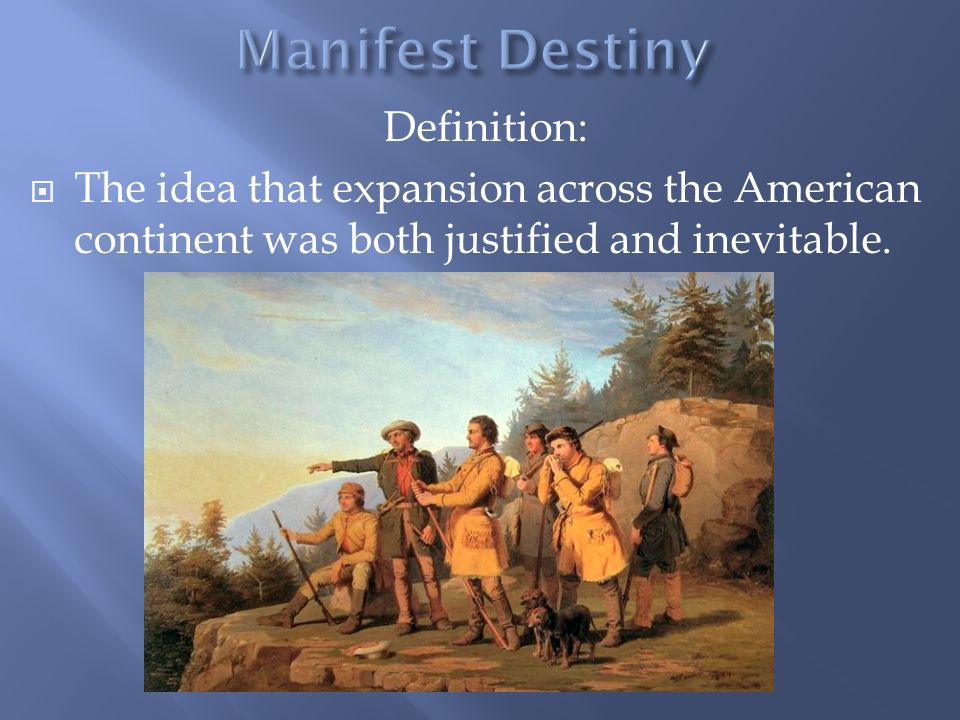 Manifest Destiny

Definition:

The idea that expansion across the American continent was both justified and inevitable.